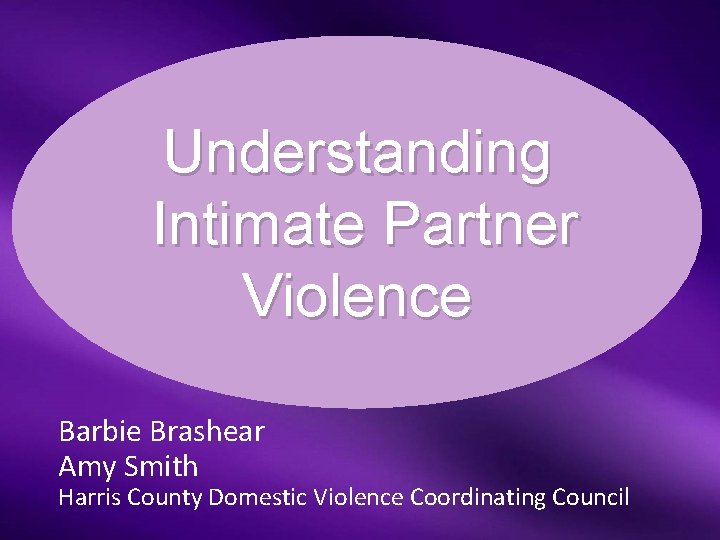 Understanding Intimate Partner Violence

Barbie Brashear
Amy Smith
Harris County Domestic Violence Coordinating Council